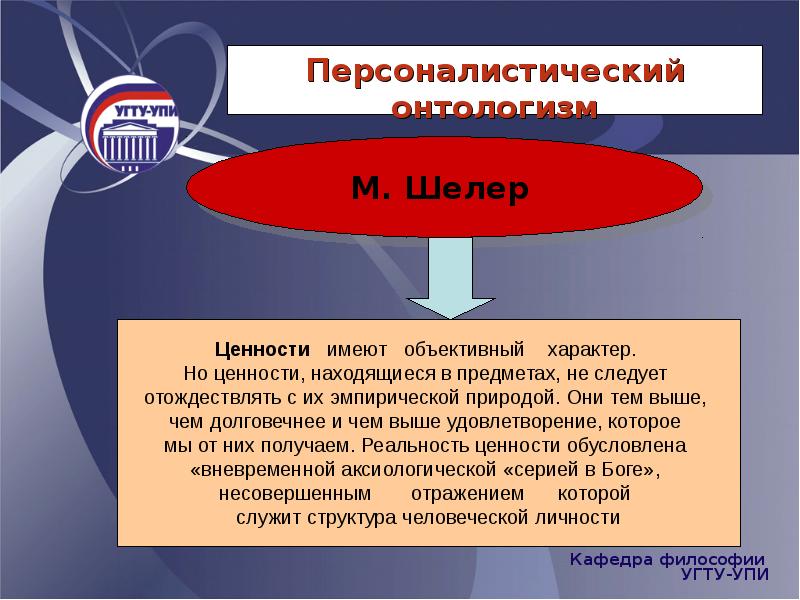 УГТУ-УПИ

Персоналистический онтологизм

М. Шелер

Ценности имеют объективный характер. Но ценности, находящиеся в предметах, не следует отождествлять с их эмпирической природой. Они тем выше, чем долговечнее и чем выше удовлетворение, которое мы от них получаем. Реальность ценности обусловлена «вневременной аксиологической «серией в Боге», несовершенным отражением которой служит структура человеческой личности

Кафедра философии
УГТУ-УПИ